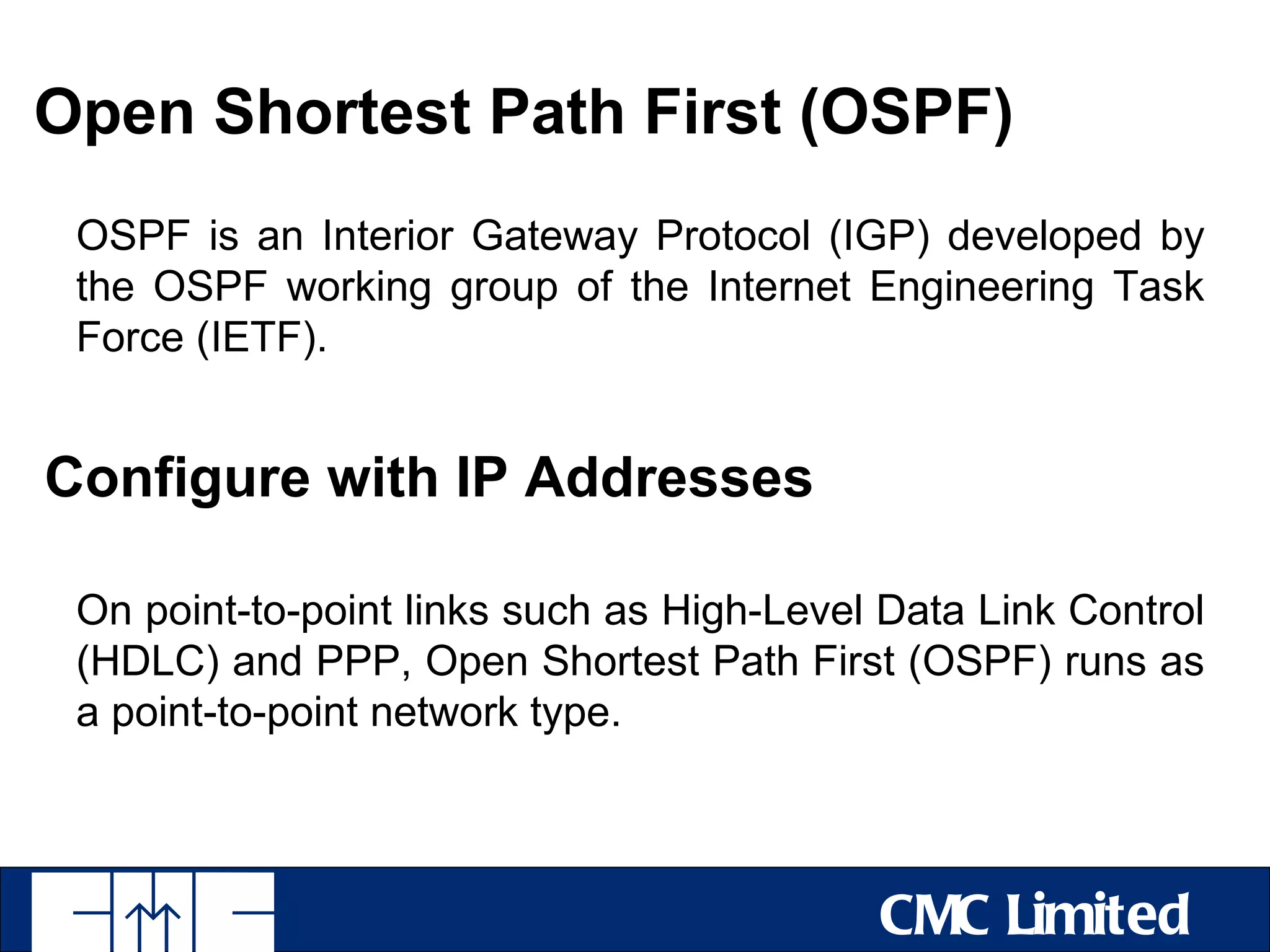 Open Shortest Path First (OSPF)

OSPF is an Interior Gateway Protocol (IGP) developed by the OSPF working group of the Internet Engineering Task Force (IETF).

Configure with IP Addresses

On point-to-point links such as High-Level Data Link Control (HDLC) and PPP, Open Shortest Path First (OSPF) runs as a point-to-point network type.

CMC Limited